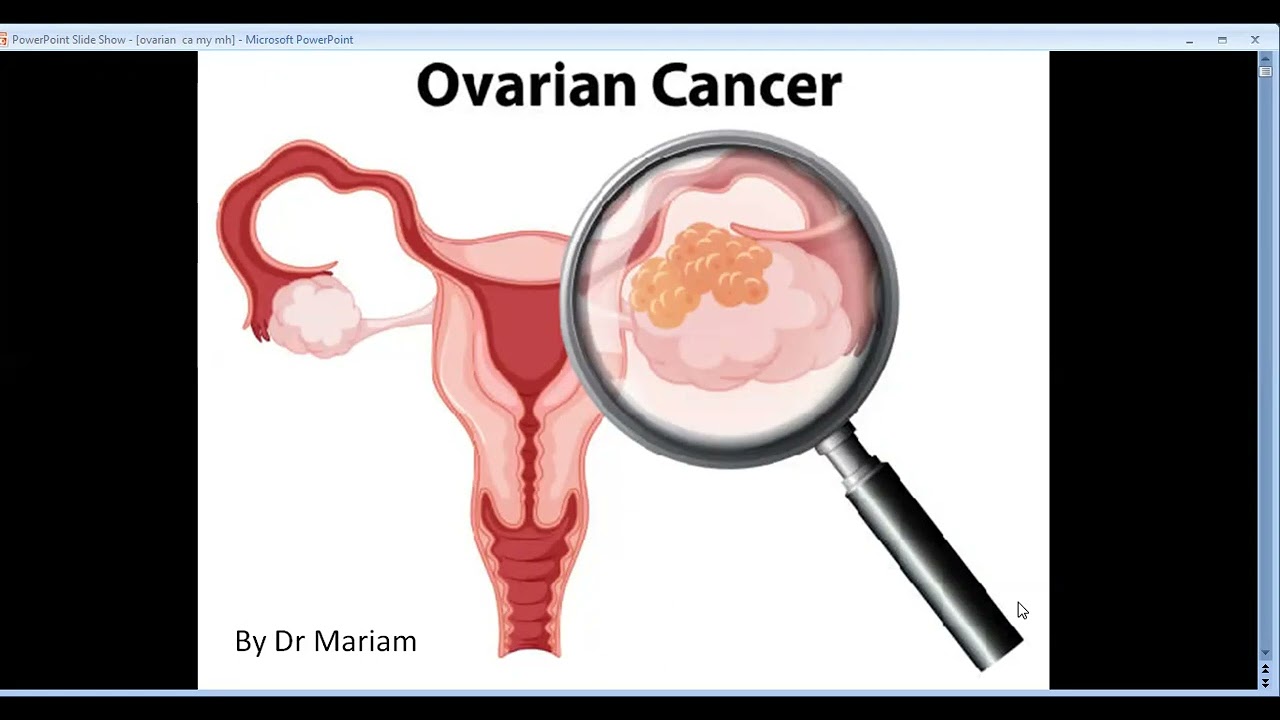 PowerPoint Slide Show - [ovarian ca my mh] - Microsoft PowerPoint

Ovarian Cancer

By Dr Mariam